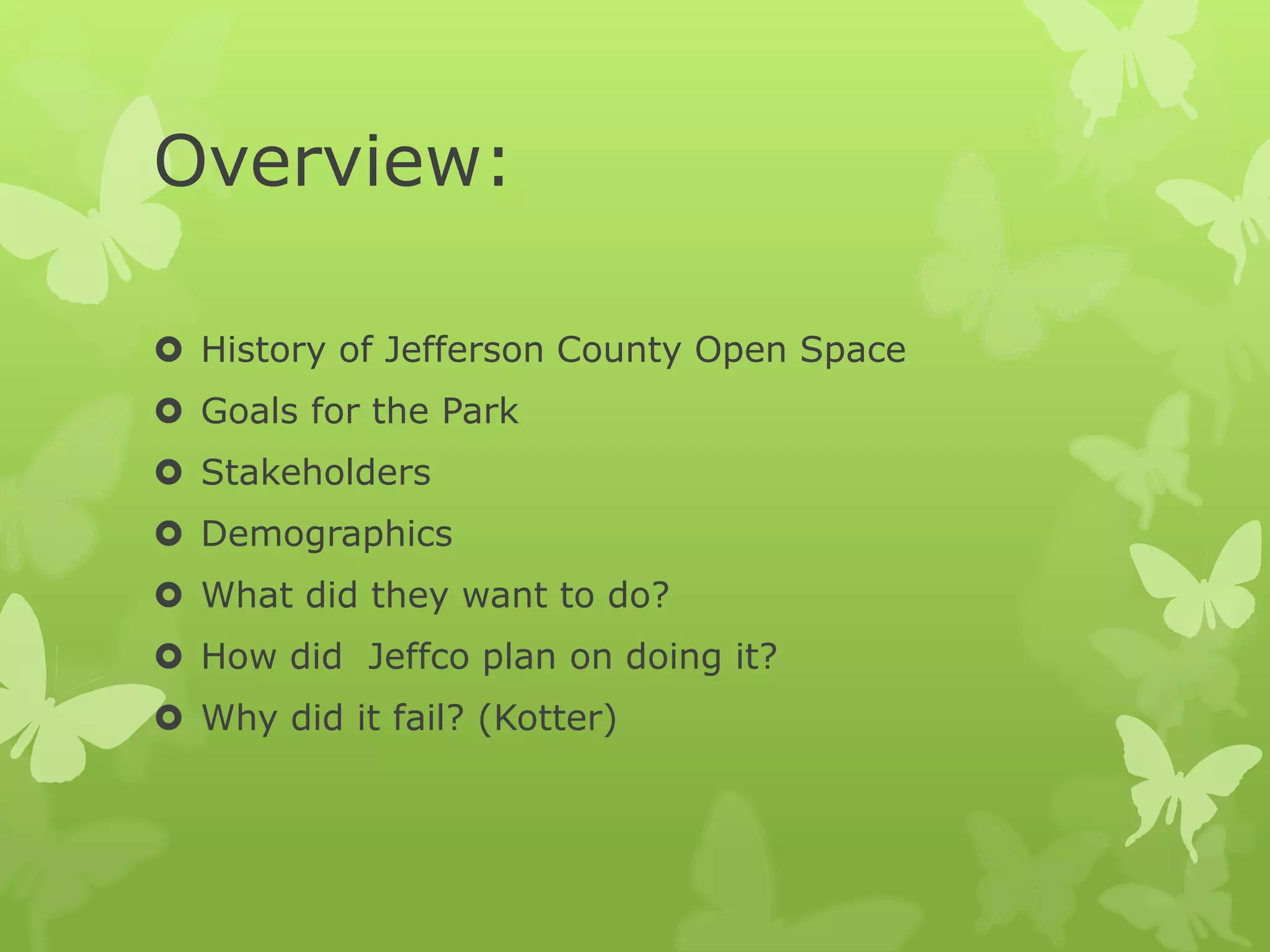 Overview:

History of Jefferson County Open Space
Goals for the Park
Stakeholders
Demographics
What did they want to do?
How did  Jeffco plan on doing it?
Why did it fail? (Kotter)